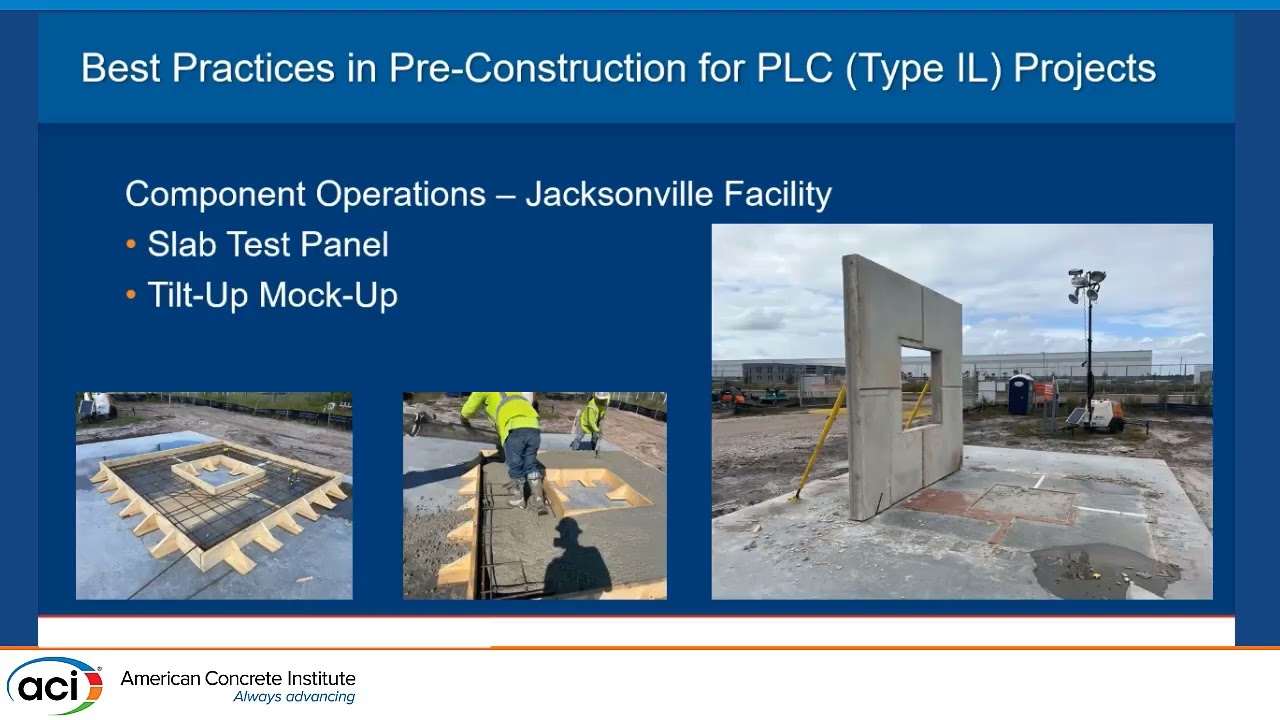 Best Practices in Pre-Construction for PLC (Type IL) Projects

Component Operations – Jacksonville Facility

• Slab Test Panel
• Tilt-Up Mock-Up

aci American Concrete Institute
Always advancing